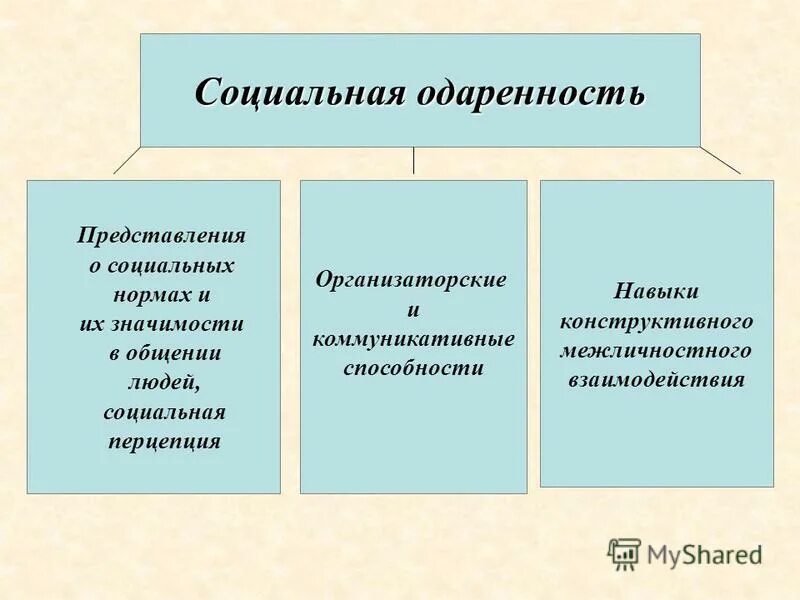 Социальная одаренность

Представления о социальных нормах и их значимости в общении людей, социальная перцепция

Организаторские и коммуникативные способности

Навыки конструктивного межличностного взаимодействия

MyShared